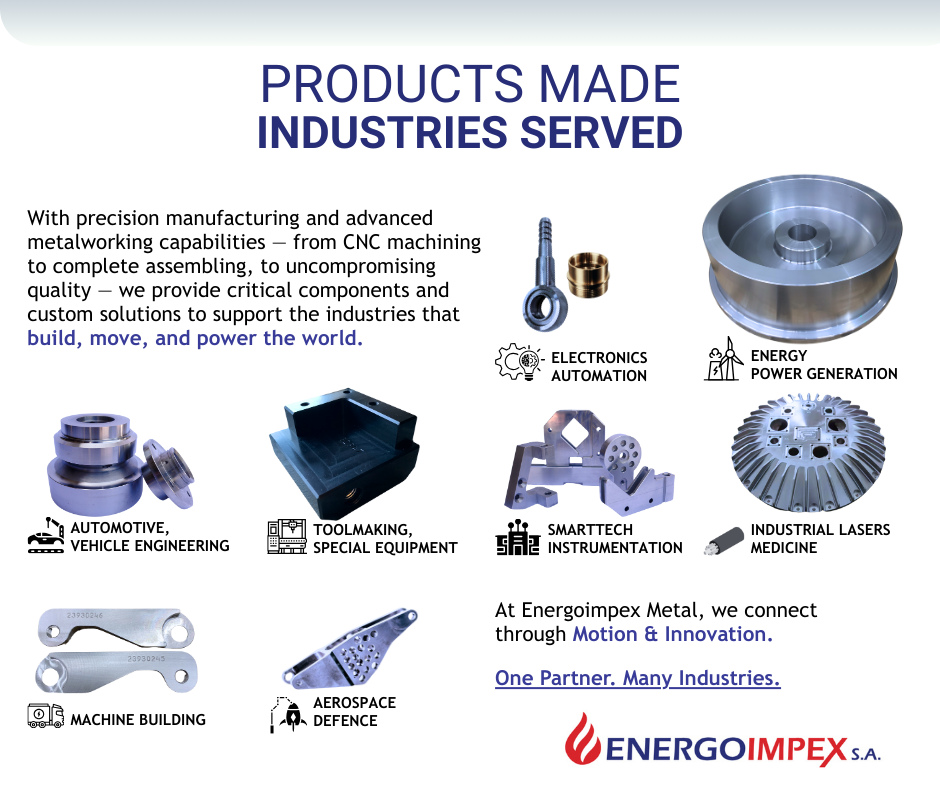 PRODUCTS MADE
INDUSTRIES SERVED

With precision manufacturing and advanced metalworking capabilities — from CNC machining to complete assembling, to uncompromising quality — we provide critical components and custom solutions to support the industries that build, move, and power the world.

ELECTRONICS
AUTOMATION

ENERGY
POWER GENERATION

AUTOMOTIVE,
VEHICLE ENGINEERING

TOOLMAKING,
SPECIAL EQUIPMENT

SMARTTECH
INSTRUMENTATION

INDUSTRIAL LASERS
MEDICINE

23930246

23930245

MACHINE BUILDING

AEROSPACE
DEFENCE

At Energoimpex Metal, we connect through Motion & Innovation.

One Partner. Many Industries.

ENERGOIMPEX S.A.